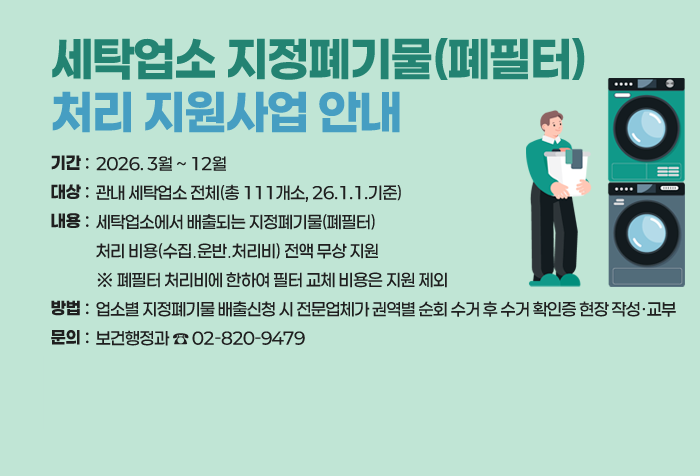 세탁업소 지정폐기물(폐필터)
처리 지원사업 안내

기간 : 2026. 3월 ~ 12월
대상 : 관내 세탁업소 전체(총 111개소, 26.1.1.기준)
내용 : 세탁업소에서 배출되는 지정폐기물(폐필터) 처리 비용(수집.운반.처리비) 전액 무상 지원
※ 폐필터 처리비에 한하여 필터 교체 비용은 지원 제외
방법 : 업소별 지정폐기물 배출신청 시 전문업체가 권역별 순회 수거 후 수거 확인증 현장 작성·교부
문의 : 보건행정과 ☎ 02-820-9479